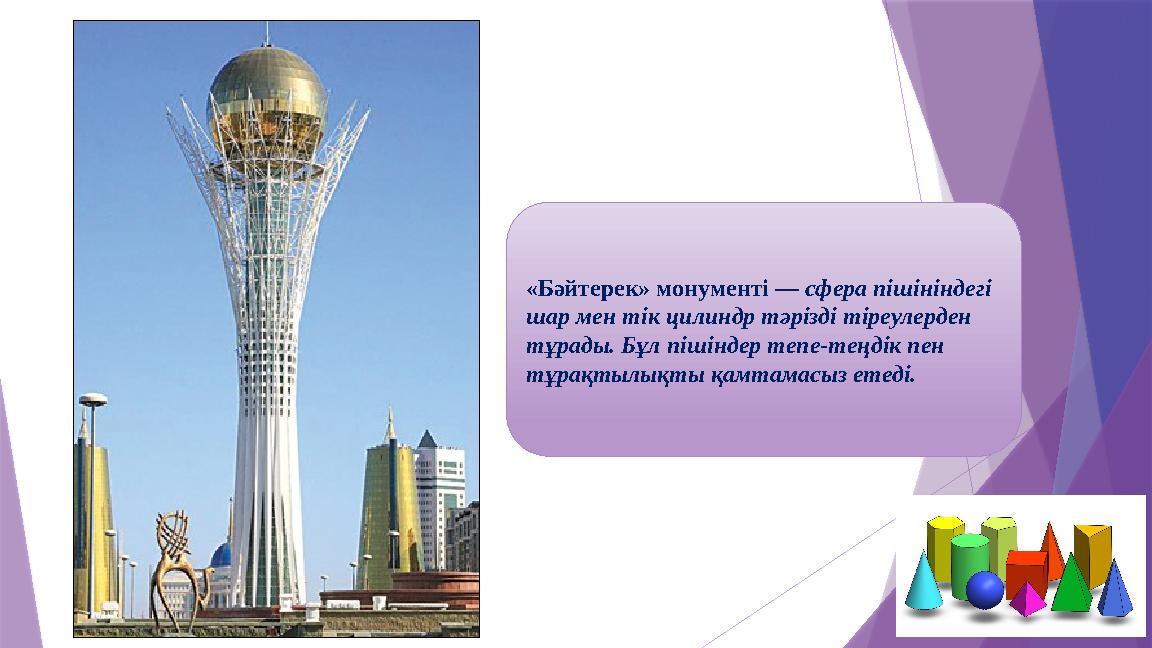 «Бәйтерек» монументі — сфера пішініндегі шар мен тік цилиндр тәрізді тіреулерден тұрады. Бұл пішіндер тепе-теңдік пен тұрақтылықты қамтамасыз етеді.